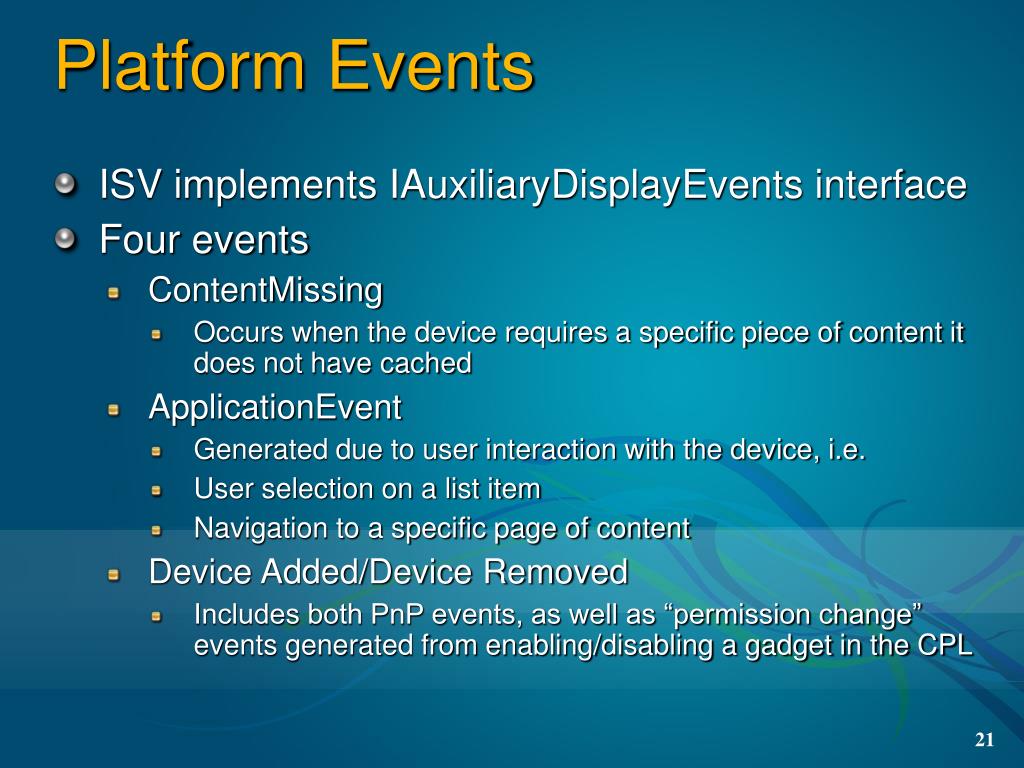 Platform Events

ISV implements IAuxiliaryDisplayEvents interface

Four events

ContentMissing

Occurs when the device requires a specific piece of content it does not have cached

ApplicationEvent

Generated due to user interaction with the device, i.e.

User selection on a list item

Navigation to a specific page of content

Device Added/Device Removed

Includes both PnP events, as well as “permission change” events generated from enabling/disabling a gadget in the CPL

21